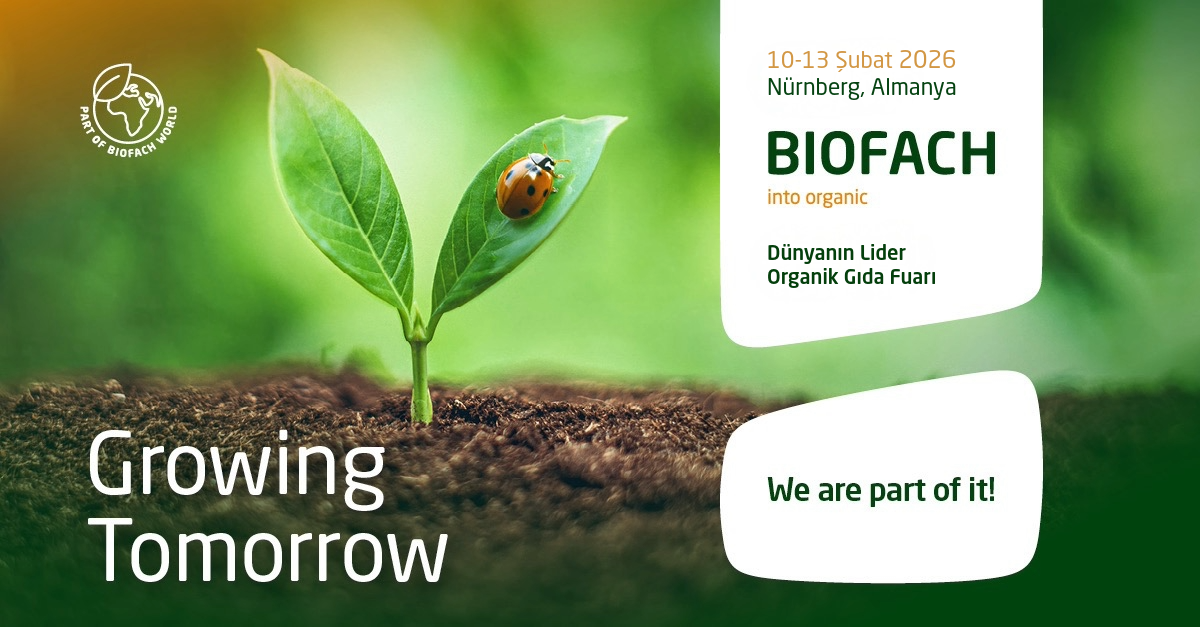 PART OF BIOFACH WORLD

10-13 Şubat 2026
Nürnberg, Almanya

BIOFACH
into organic

Dünyanın Lider
Organik Gıda Fuarı

Growing
Tomorrow

We are part of it!